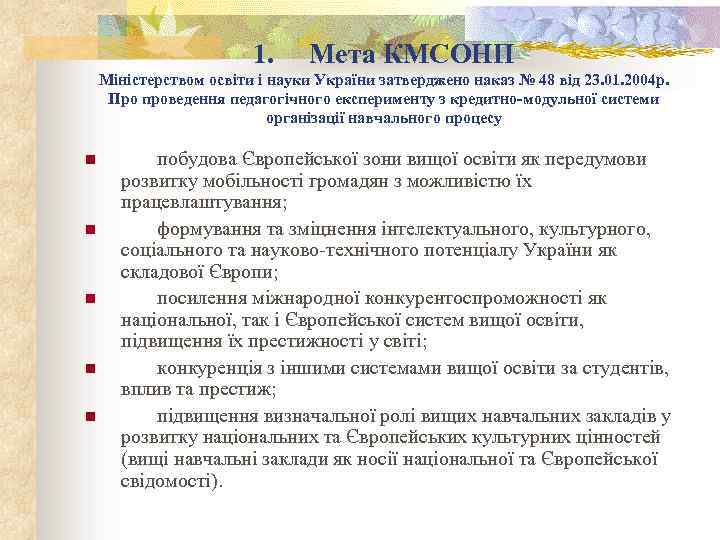 1. Мета КМСОНП

Міністерством освіти і науки України затверджено наказ № 48 від 23.01.2004р. Про проведення педагогічного експерименту з кредитно-модульної системи організації навчального процесу

■ побудова Європейської зони вищої освіти як передумови розвитку мобільності громадян з можливістю їх працевлаштування;

■ формування та зміцнення інтелектуального, культурного, соціального та науково-технічного потенціалу України як складової Європи;

■ посилення міжнародної конкурентоспроможності як національної, так і Європейської систем вищої освіти, підвищення їх престижності у світі;

■ конкуренція з іншими системами вищої освіти за студентів, вплив та престиж;

■ підвищення визначальної ролі вищих навчальних закладів у розвитку національних та Європейських культурних цінностей (вищі навчальні заклади як носії національної та Європейської свідомості).